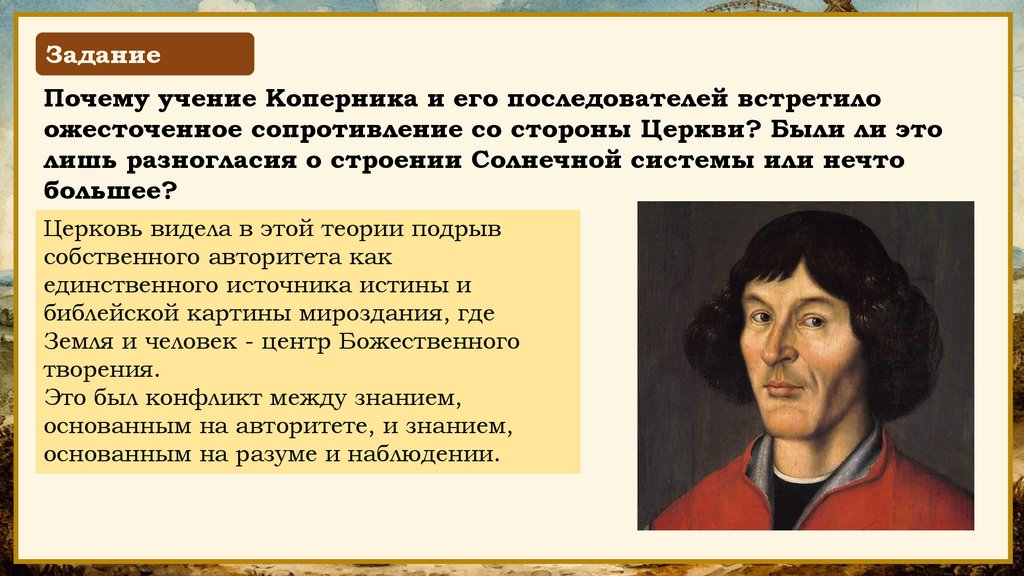 Задание

Почему учение Коперника и его последователей встретило ожесточенное сопротивление со стороны Церкви? Были ли это лишь разногласия о строении Солнечной системы или нечто большее?

Церковь видела в этой теории подрыв собственного авторитета как единственного источника истины и библейской картины мироздания, где Земля и человек - центр Божественного творения.
Это был конфликт между знанием, основанным на авторитете, и знанием, основанным на разуме и наблюдении.